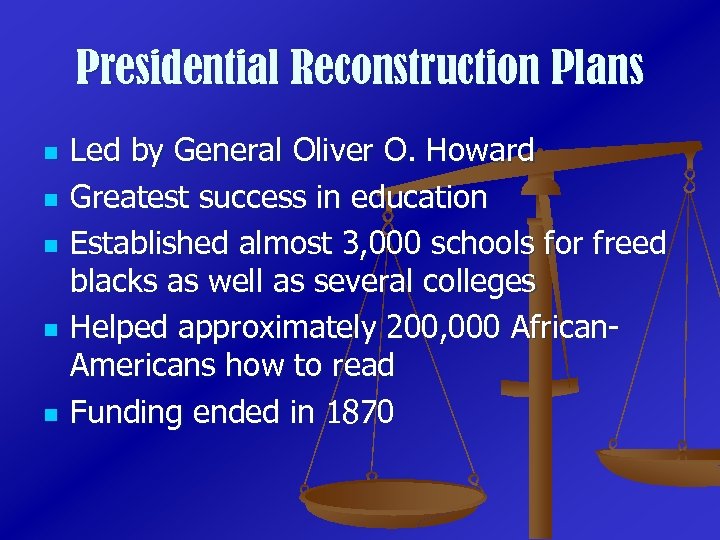 Presidential Reconstruction Plans

- Led by General Oliver O. Howard
- Greatest success in education
- Established almost 3,000 schools for freed blacks as well as several colleges
- Helped approximately 200,000 African-Americans how to read
- Funding ended in 1870